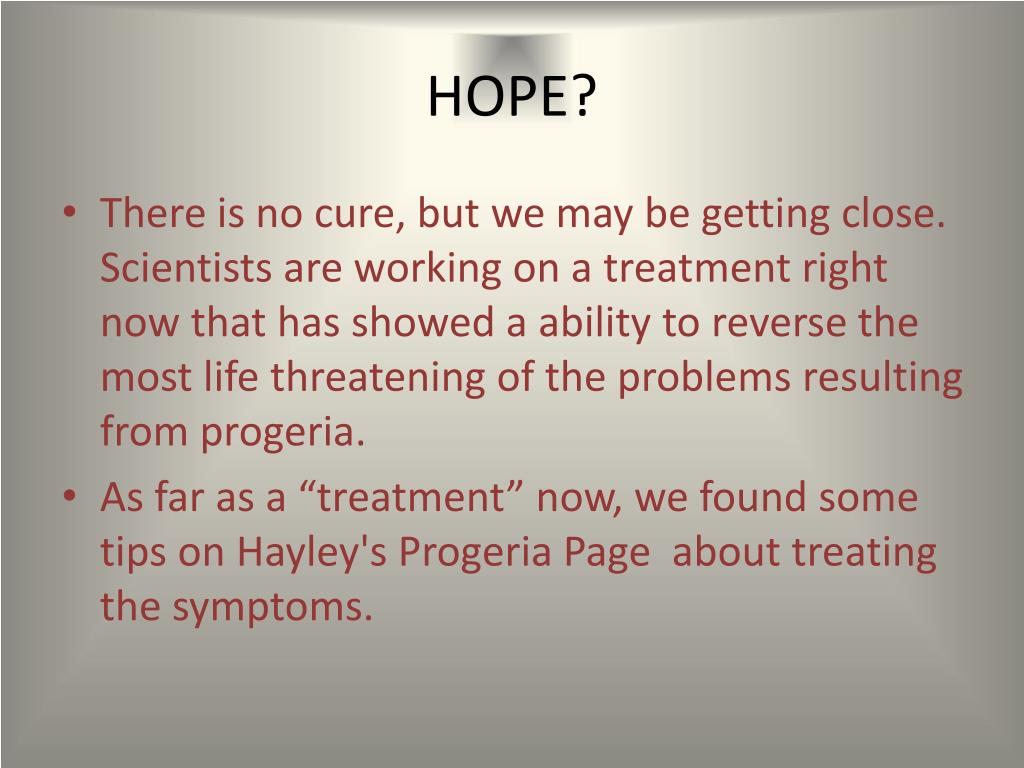 HOPE?

• There is no cure, but we may be getting close. Scientists are working on a treatment right now that has showed a ability to reverse the most life threatening of the problems resulting from progeria.

• As far as a “treatment” now, we found some tips on Hayley's Progeria Page  about treating the symptoms.